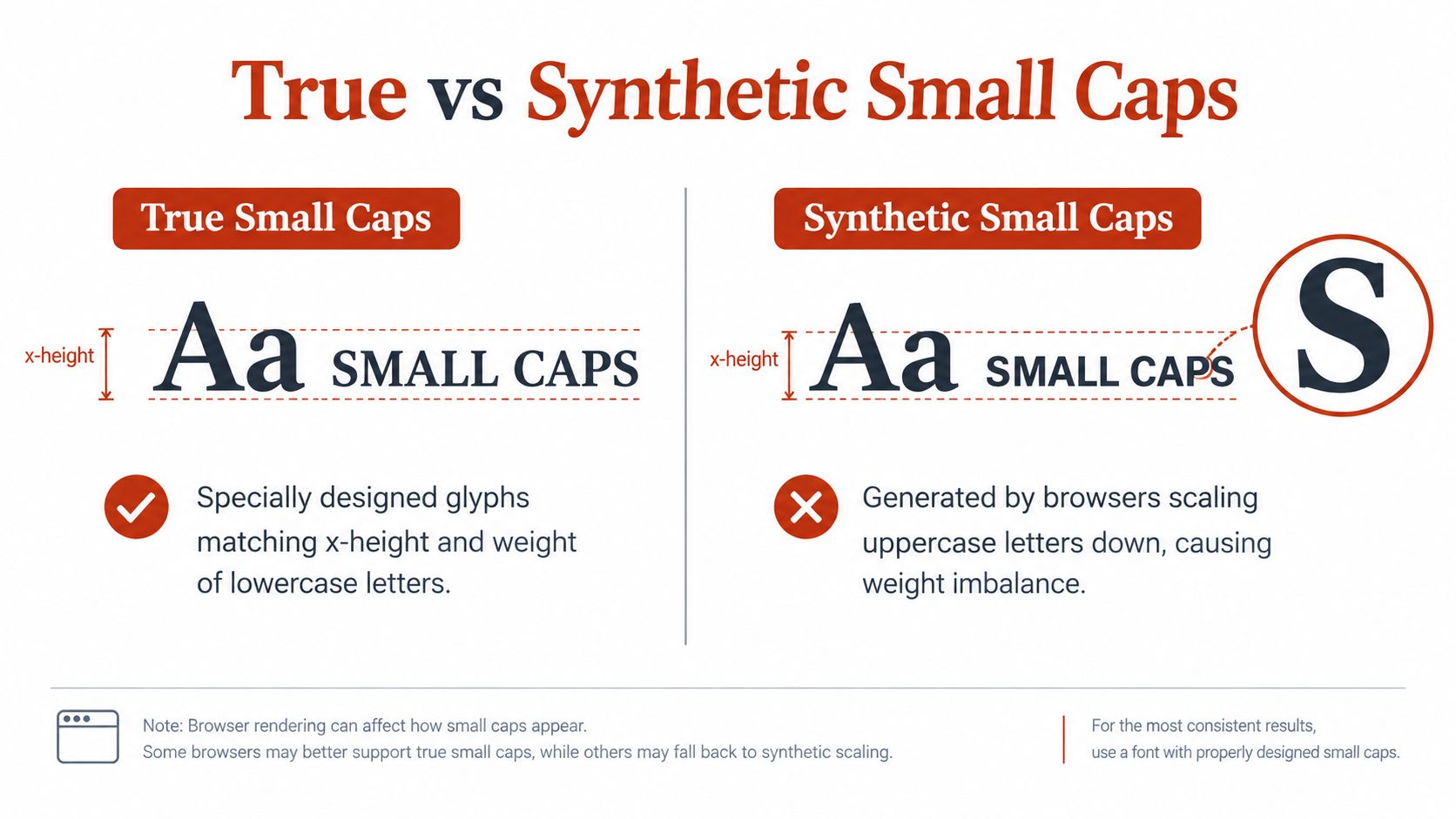 True vs Synthetic Small Caps

True Small Caps

x-height

Aa SMALL CAPS

Specially designed glyphs matching x-height and weight of lowercase letters.

Synthetic Small Caps

x-height

Aa SMALL CAPS

S

Generated by browsers scaling uppercase letters down, causing weight imbalance.

Note: Browser rendering can affect how small caps appear.
Some browsers may better support true small caps, while others may fall back to synthetic scaling.

For the most consistent results, use a font with properly designed small caps.